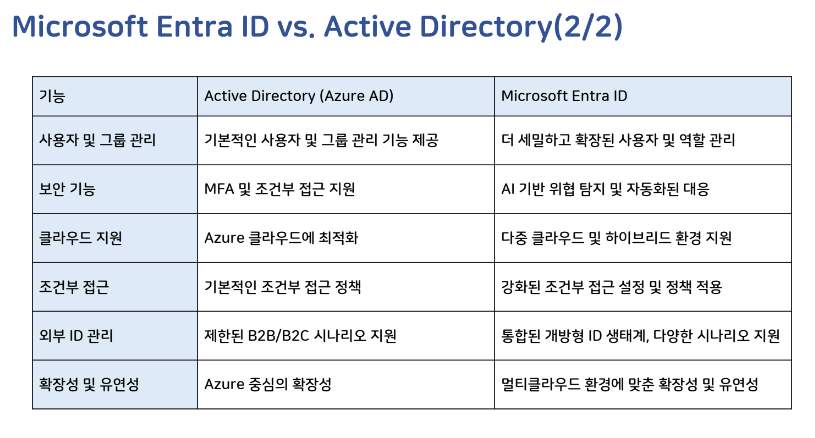 Microsoft Entra ID vs. Active Directory(2/2)

| 기능 | Active Directory (Azure AD) | Microsoft Entra ID |
|---|---|---|
| 사용자 및 그룹 관리 | 기본적인 사용자 및 그룹 관리 기능 제공 | 더 세밀하고 확장된 사용자 및 역할 관리 |
| 보안 기능 | MFA 및 조건부 접근 지원 | AI 기반 위협 탐지 및 자동화된 대응 |
| 클라우드 지원 | Azure 클라우드에 최적화 | 다중 클라우드 및 하이브리드 환경 지원 |
| 조건부 접근 | 기본적인 조건부 접근 정책 | 강화된 조건부 접근 설정 및 정책 적용 |
| 외부 ID 관리 | 제한된 B2B/B2C 시나리오 지원 | 통합된 개방형 ID 생태계, 다양한 시나리오 지원 |
| 확장성 및 유연성 | Azure 중심의 확장성 | 멀티클라우드 환경에 맞춘 확장성 및 유연성 |